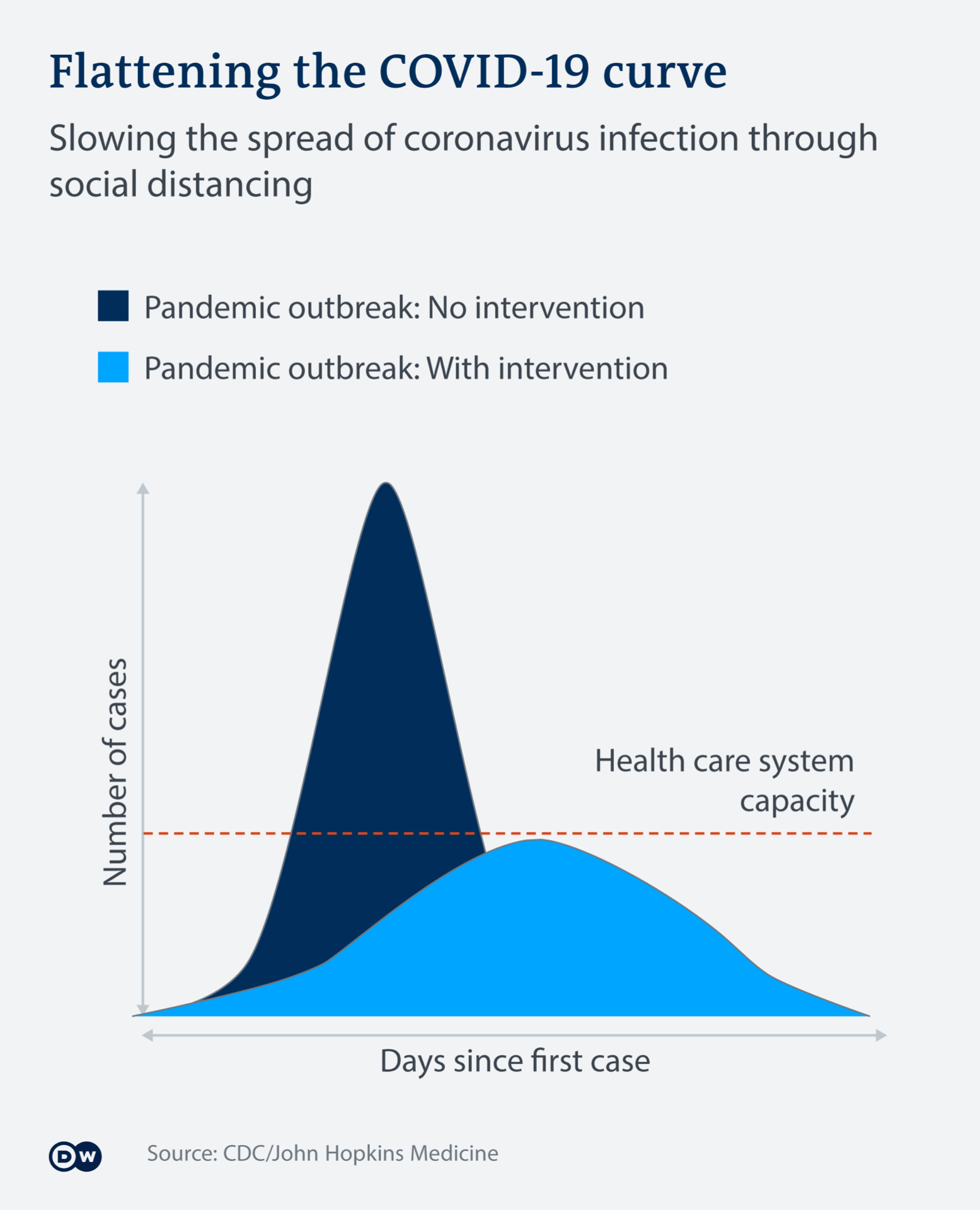 Flattening the COVID-19 curve

Slowing the spread of coronavirus infection through social distancing

Pandemic outbreak: No intervention

Pandemic outbreak: With intervention

Number of cases

Health care system capacity

Days since first case

DW

Source: CDC/John Hopkins Medicine